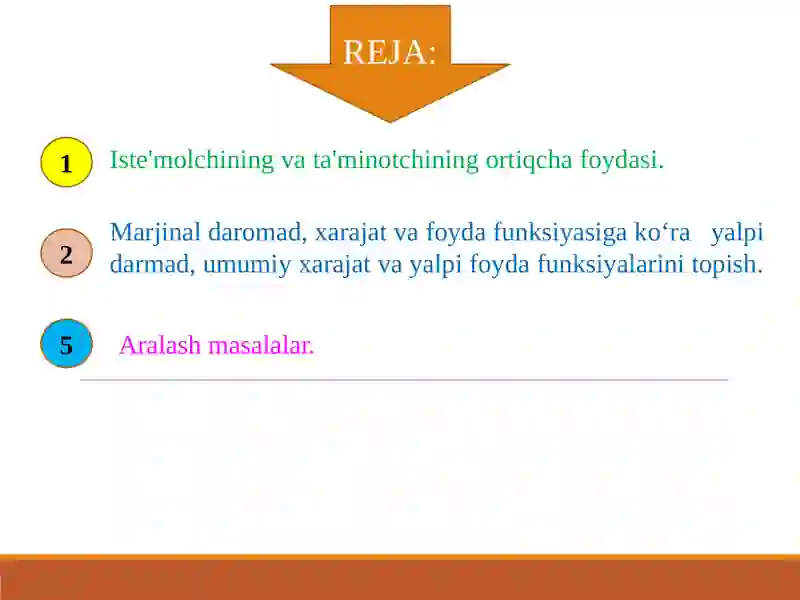 REJA:

1 Iste'molchining va ta'minotchining ortiqcha foydasi.

2 Marjinal daromad, xarajat va foyda funksiyasiga ko‘ra yalpi darmad, umumiy xarajat va yalpi foyda funksiyalarini topish.

5 Aralash masalalar.